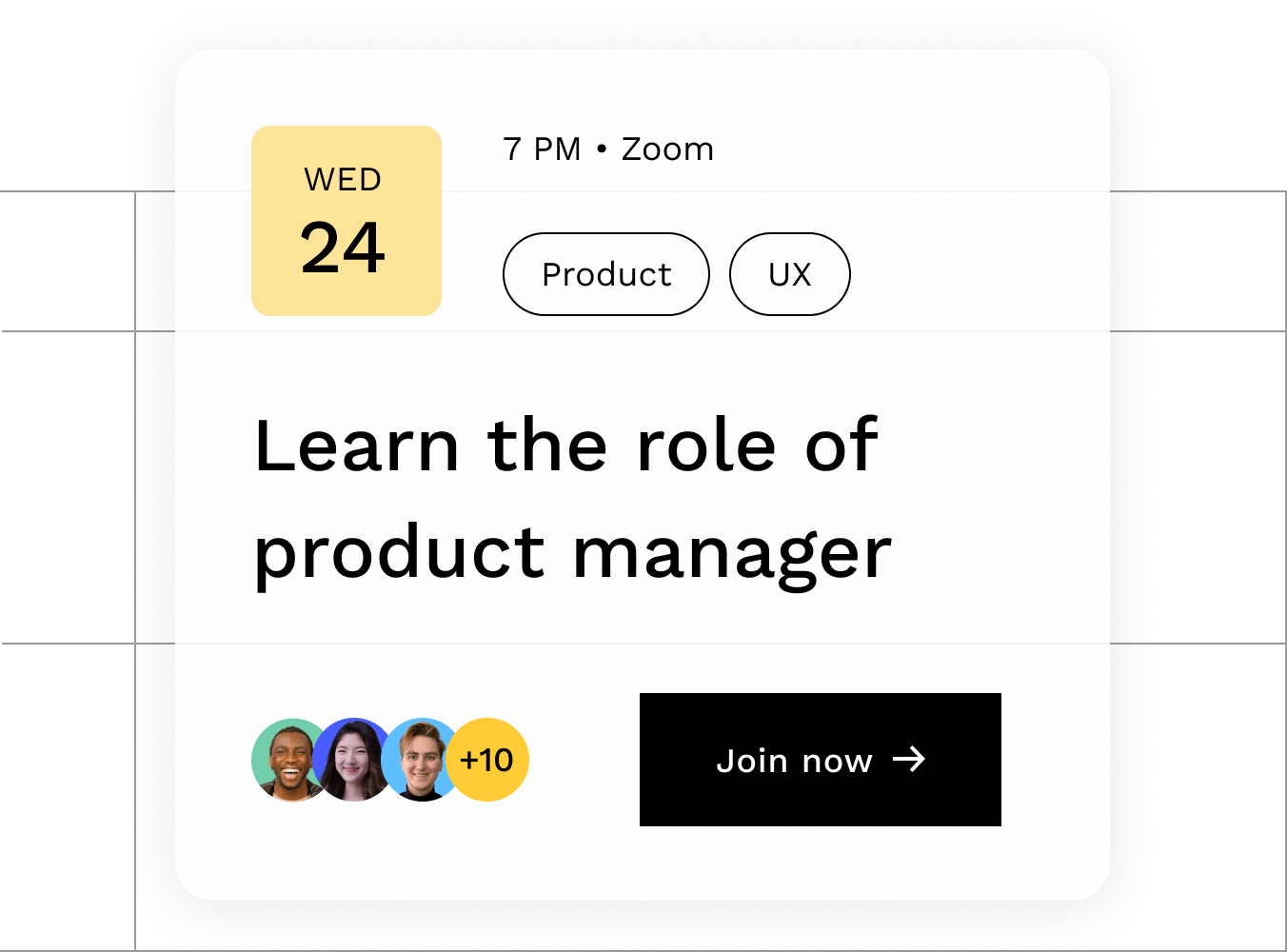 WED
24

7 PM • Zoom

Product
UX

Learn the role of product manager

+10

Join now →